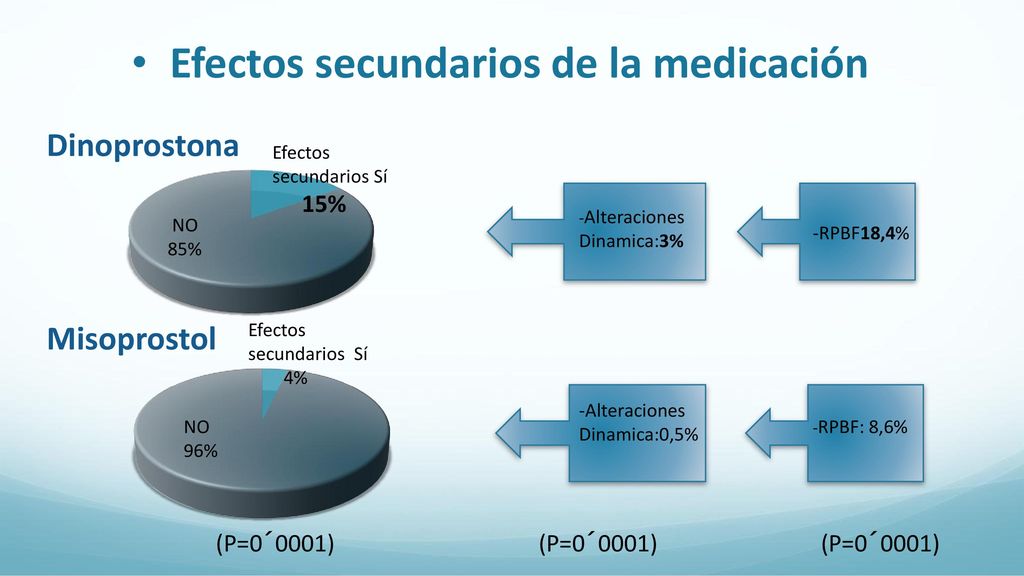 • Efectos secundarios de la medicación

Dinoprostona

Efectos secundarios Sí
15%

NO
85%

-Alteraciones Dinamica:3%

-RPBF18,4%

Misoprostol

Efectos secundarios Sí
4%

NO
96%

-Alteraciones Dinamica:0,5%

-RPBF: 8,6%

(P=0´0001) (P=0´0001) (P=0´0001)